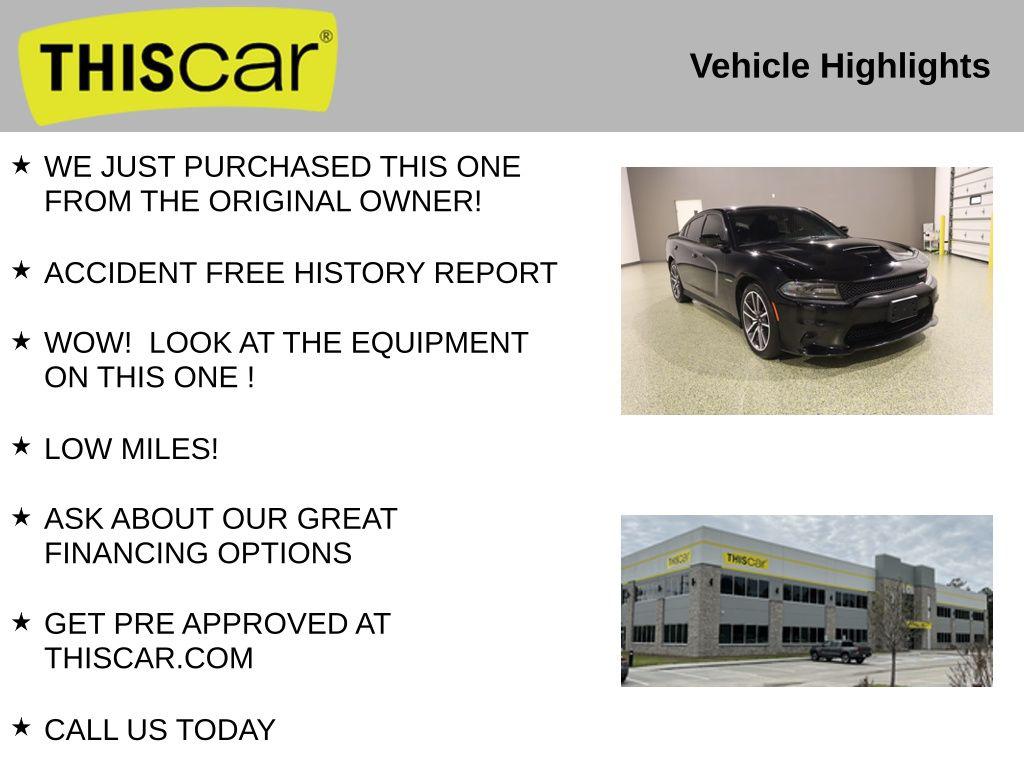 THIScar®

Vehicle Highlights

★ WE JUST PURCHASED THIS ONE FROM THE ORIGINAL OWNER!

★ ACCIDENT FREE HISTORY REPORT

★ WOW! LOOK AT THE EQUIPMENT ON THIS ONE !

★ LOW MILES!

★ ASK ABOUT OUR GREAT FINANCING OPTIONS

★ GET PRE APPROVED AT THISCAR.COM

★ CALL US TODAY

THIScar

THIScar